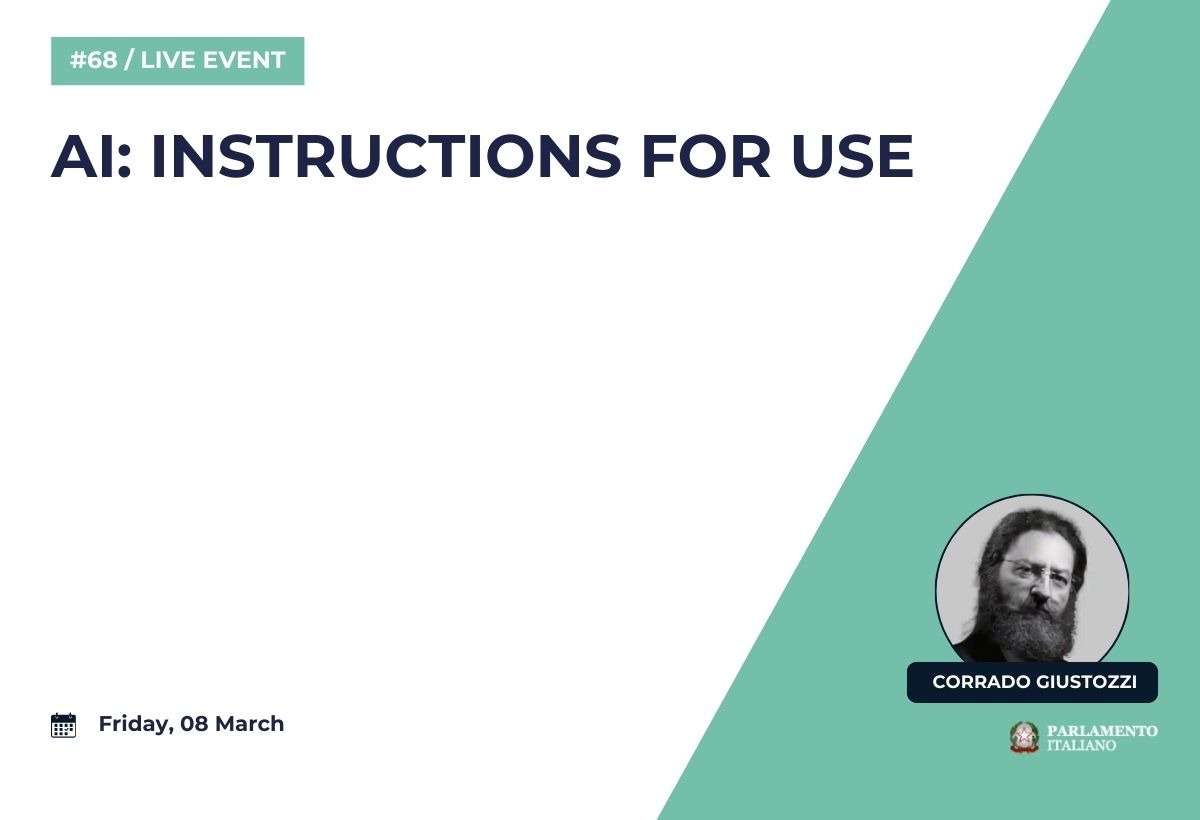 #68 / LIVE EVENT

AI: INSTRUCTIONS FOR USE

Friday, 08 March

CORRADO GIUSTOZZI

PARLAMENTO ITALIANO